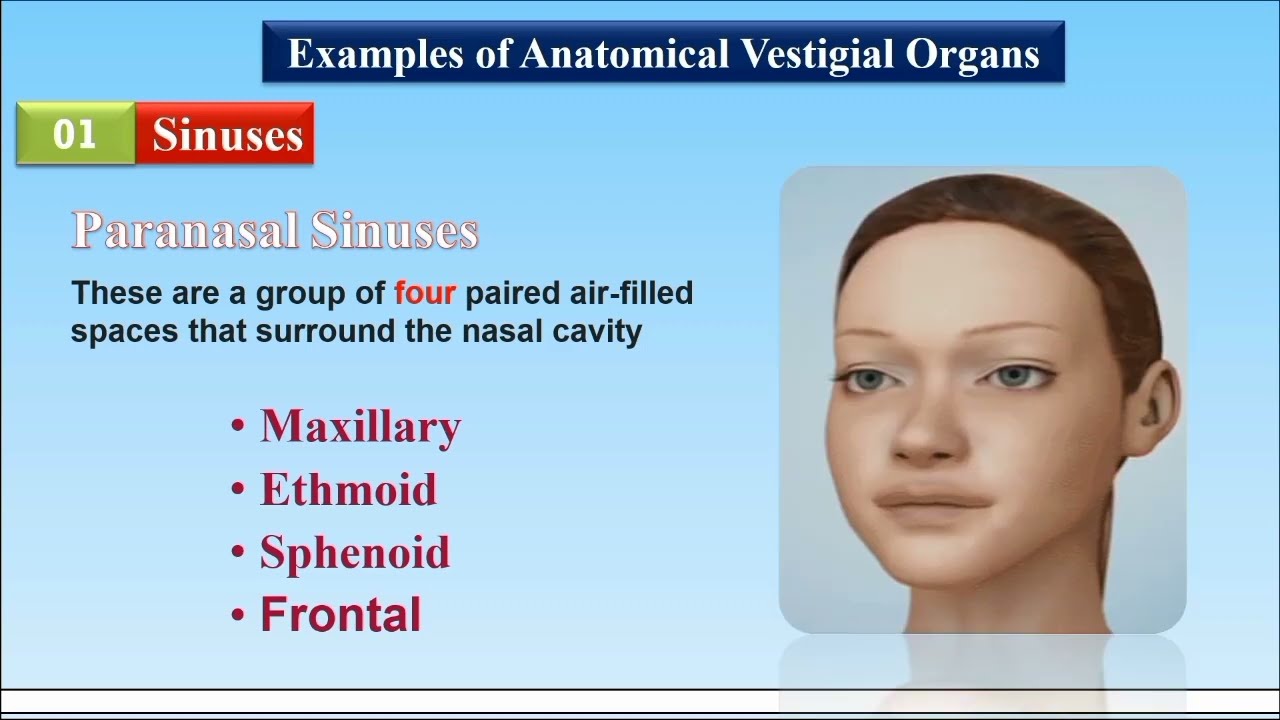 Examples of Anatomical Vestigial Organs

01 Sinuses

Paranasal Sinuses

These are a group of four paired air-filled spaces that surround the nasal cavity

• Maxillary
• Ethmoid
• Sphenoid
• Frontal